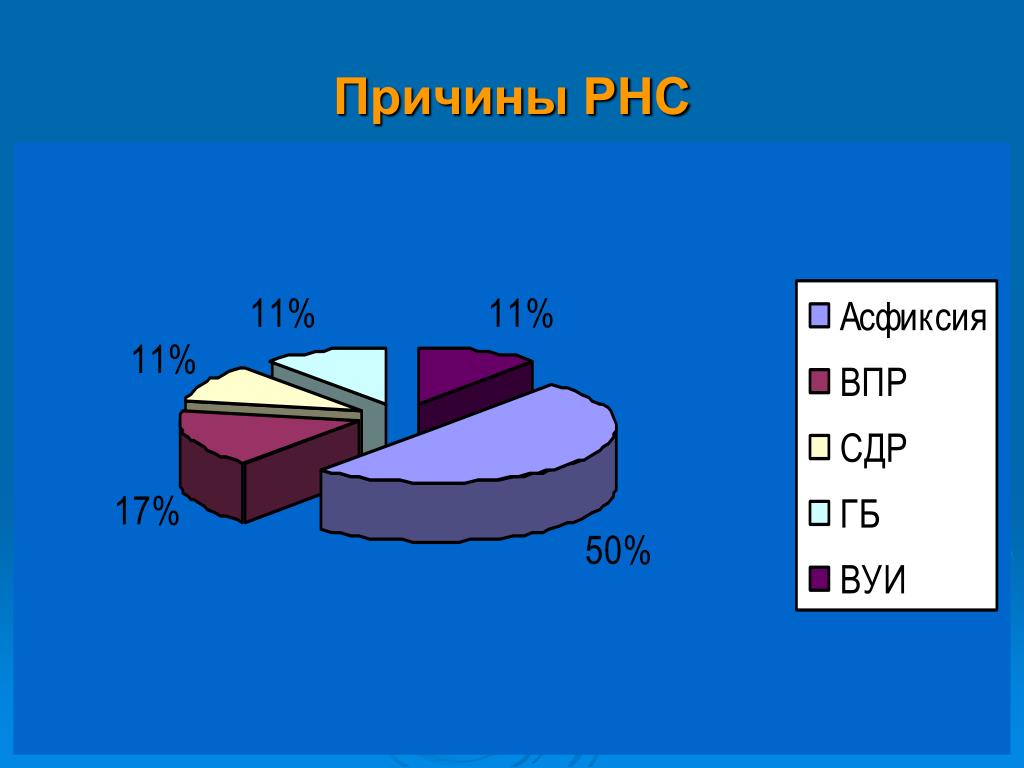 Причины РНС

11%

11%

11%

17%

50%

Асфиксия
ВПР
СДР
ГБ
ВУИ